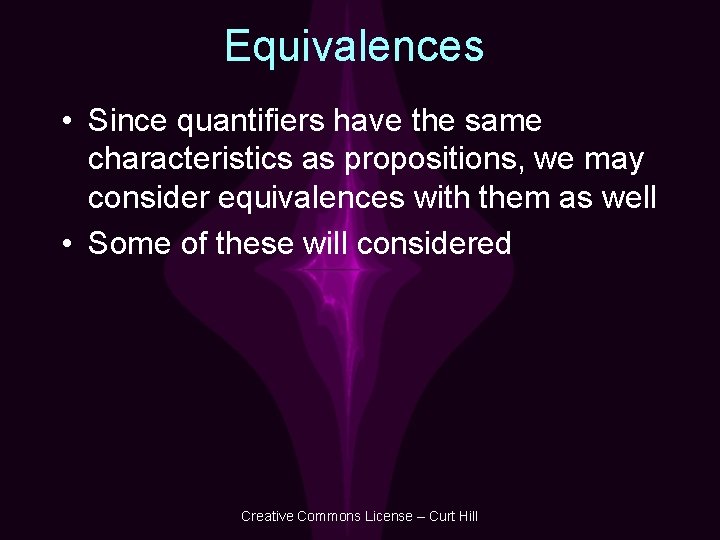 Equivalences

• Since quantifiers have the same characteristics as propositions, we may consider equivalences with them as well

• Some of these will considered

Creative Commons License – Curt Hill